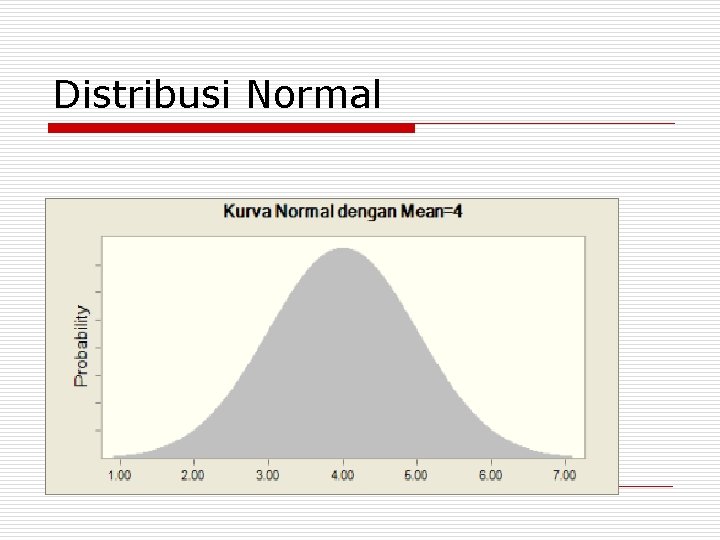 Distribusi Normal

Kurva Normal dengan Mean=4

Probability

1.00
2.00
3.00
4.00
5.00
6.00
7.00